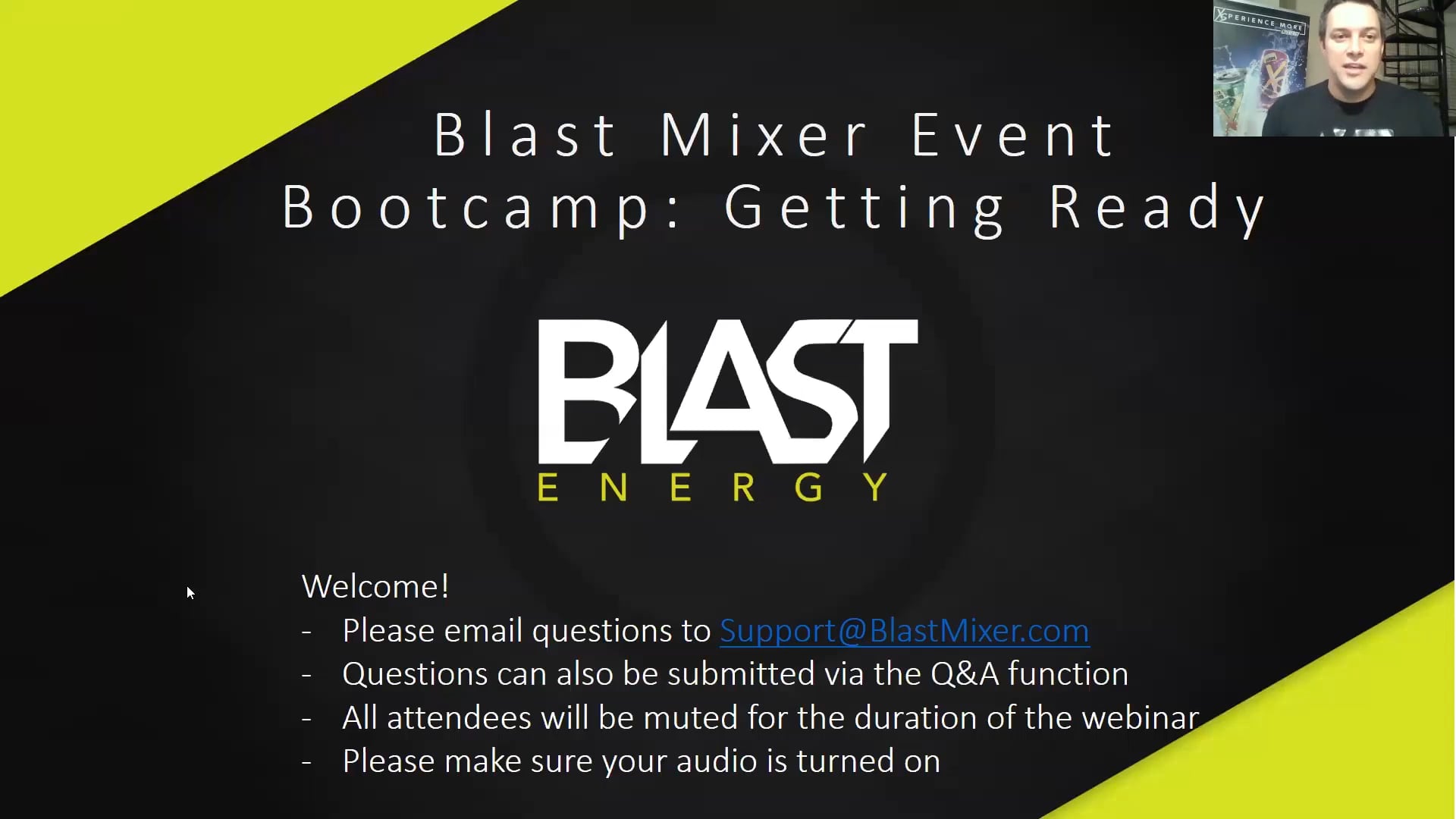 XPERIENCE MORE

Blast Mixer Event Bootcamp: Getting Ready

BLAST
ENERGY

Welcome!
- Please email questions to Support@BlastMixer.com
- Questions can also be submitted via the Q&A function
- All attendees will be muted for the duration of the webinar
- Please make sure your audio is turned on